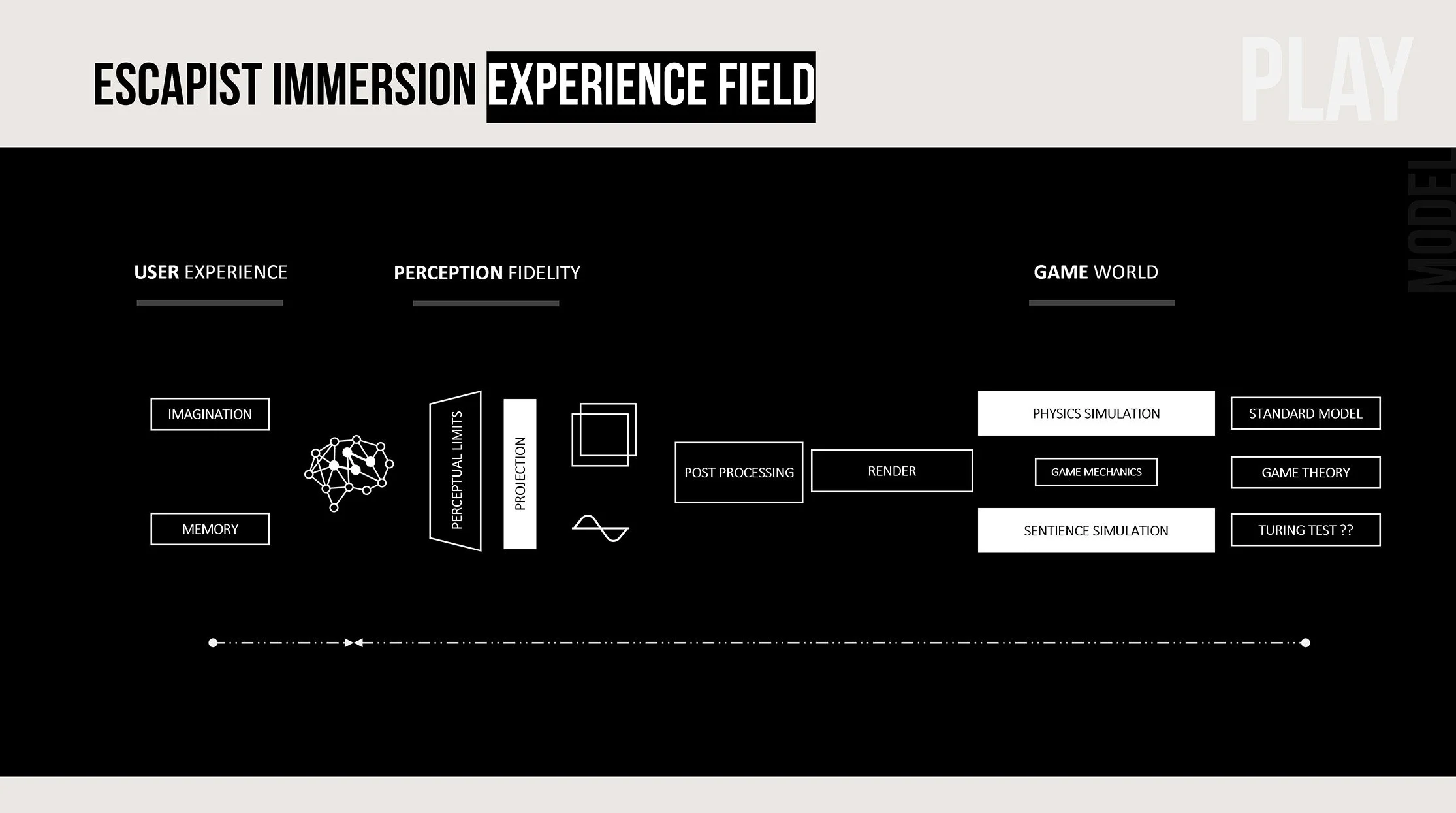 ESCAPIST IMMERSION EXPERIENCE FIELD

PLAY

MODEL

USER EXPERIENCE

PERCEPTION FIDELITY

GAME WORLD

IMAGINATION

MEMORY

PERCEPTUAL LIMITS

PROJECTION

POST PROCESSING

RENDER

PHYSICS SIMULATION

GAME MECHANICS

SENTIENCE SIMULATION

STANDARD MODEL

GAME THEORY

TURING TEST ??